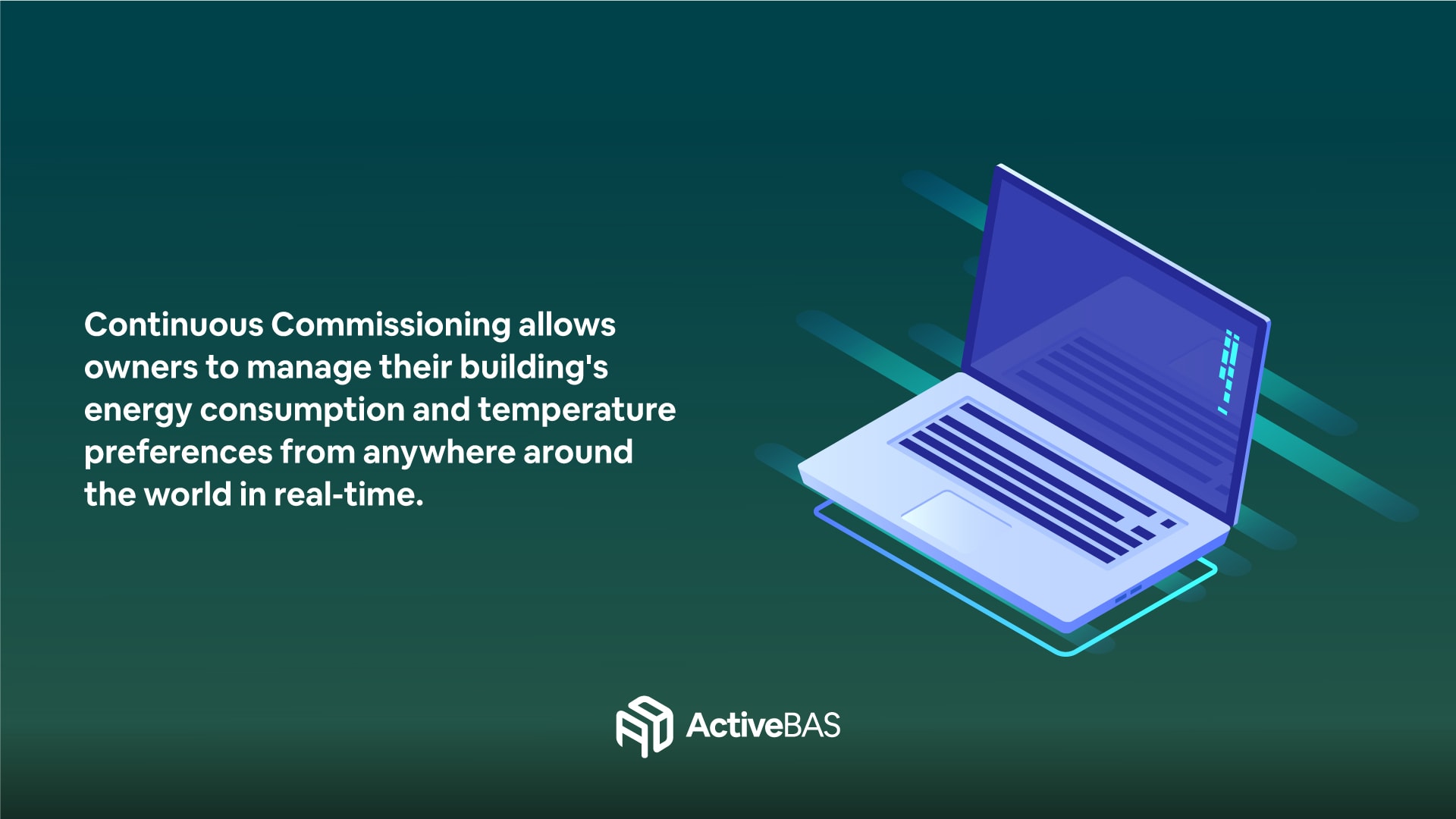 Continuous Commissioning allows owners to manage their building's energy consumption and temperature preferences from anywhere around the world in real-time.

ActiveBAS